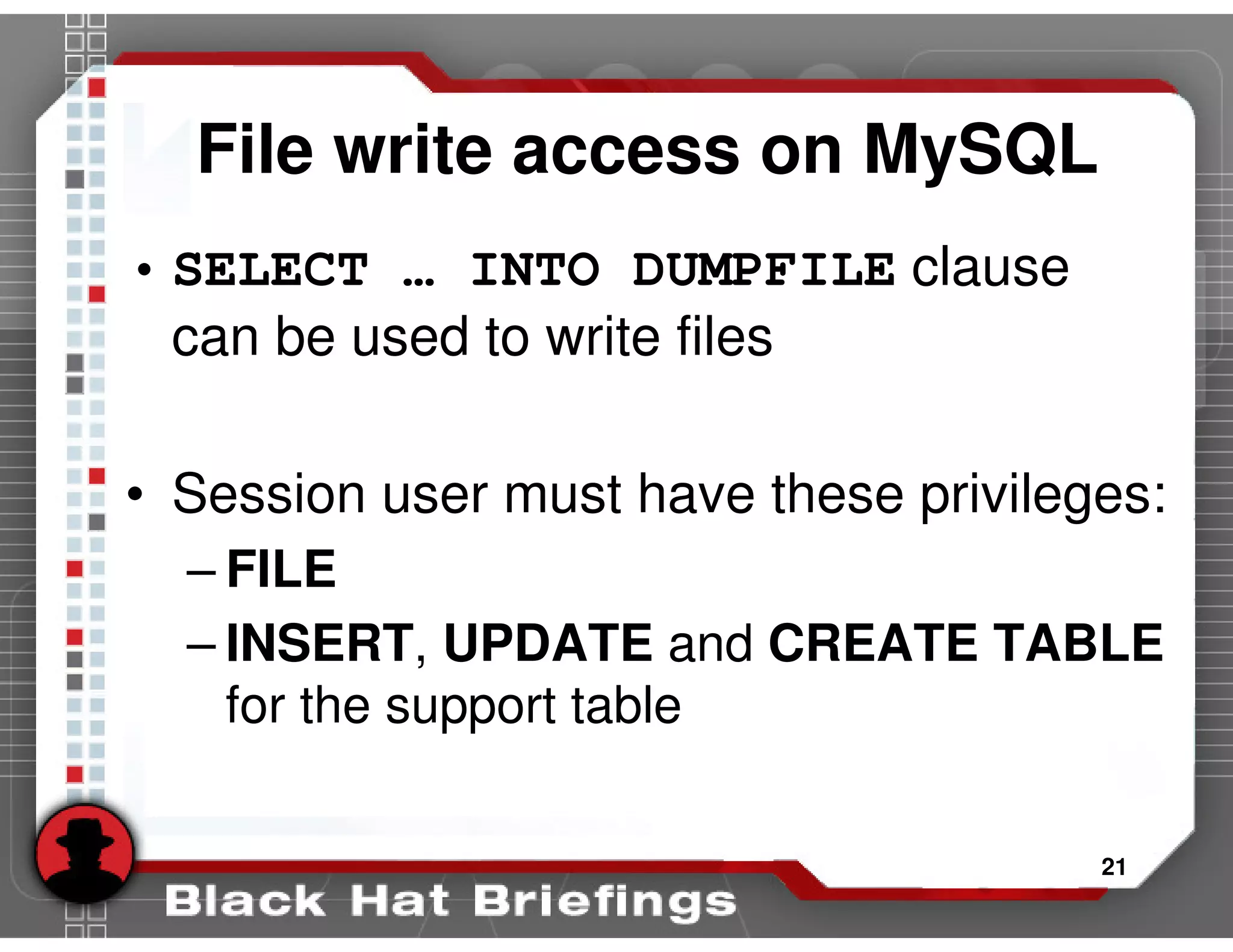 File write access on MySQL

• SELECT … INTO DUMPFILE clause can be used to write files

• Session user must have these privileges:
– FILE
– INSERT, UPDATE and CREATE TABLE for the support table

21

Black Hat Briefings